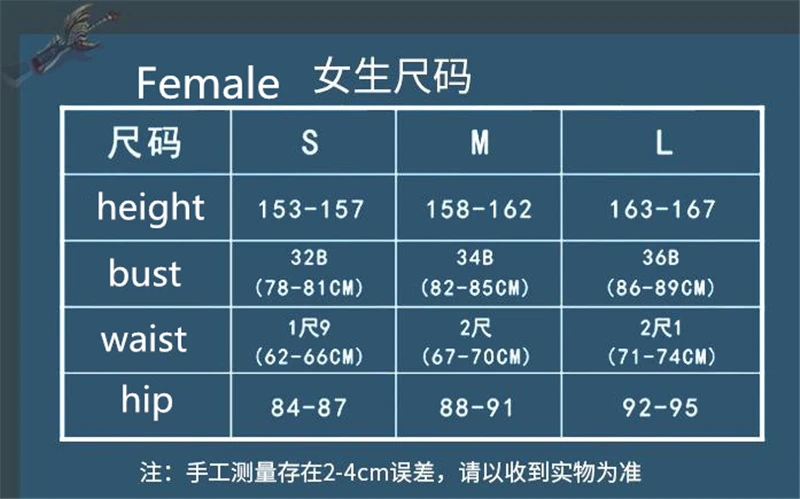 Female 女生尺码

| 尺码 | S | M | L |
|---|---|---|---|
| height | 153-157 | 158-162 | 163-167 |
| bust | 32B (78-81CM) | 34B (82-85CM) | 36B (86-89CM) |
| waist | 1尺9 (62-66CM) | 2尺 (67-70CM) | 2尺1 (71-74CM) |
| hip | 84-87 | 88-91 | 92-95 |

注：手工测量存在2-4cm误差，请以收到实物为准